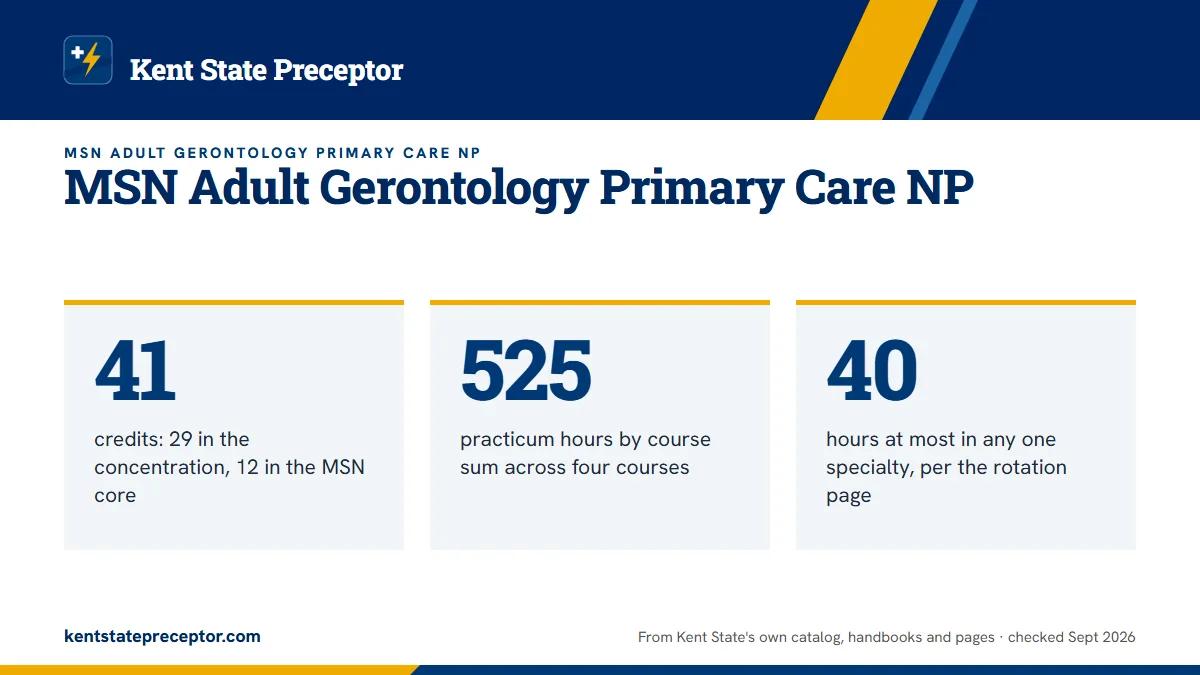 Kent State Preceptor

MSN ADULT GERONTOLOGY PRIMARY CARE NP

MSN Adult Gerontology Primary Care NP

41

credits: 29 in the concentration, 12 in the MSN core

525

practicum hours by course sum across four courses

40

hours at most in any one specialty, per the rotation page

kentstatepreceptor.com

From Kent State's own catalog, handbooks and pages · checked Sept 2026